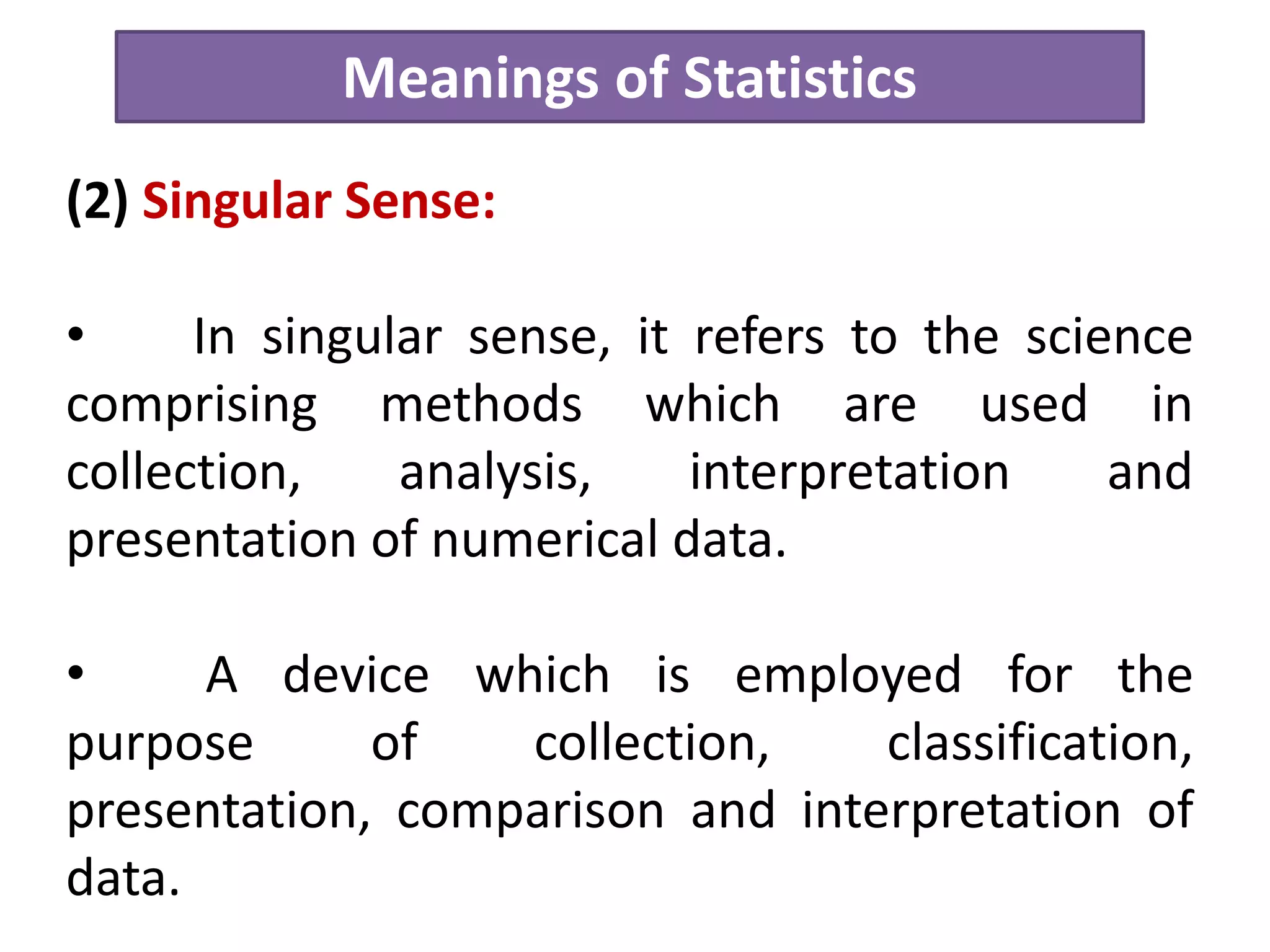 Meanings of Statistics

(2) Singular Sense:

• In singular sense, it refers to the science comprising methods which are used in collection, analysis, interpretation and presentation of numerical data.

• A device which is employed for the purpose of collection, classification, presentation, comparison and interpretation of data.